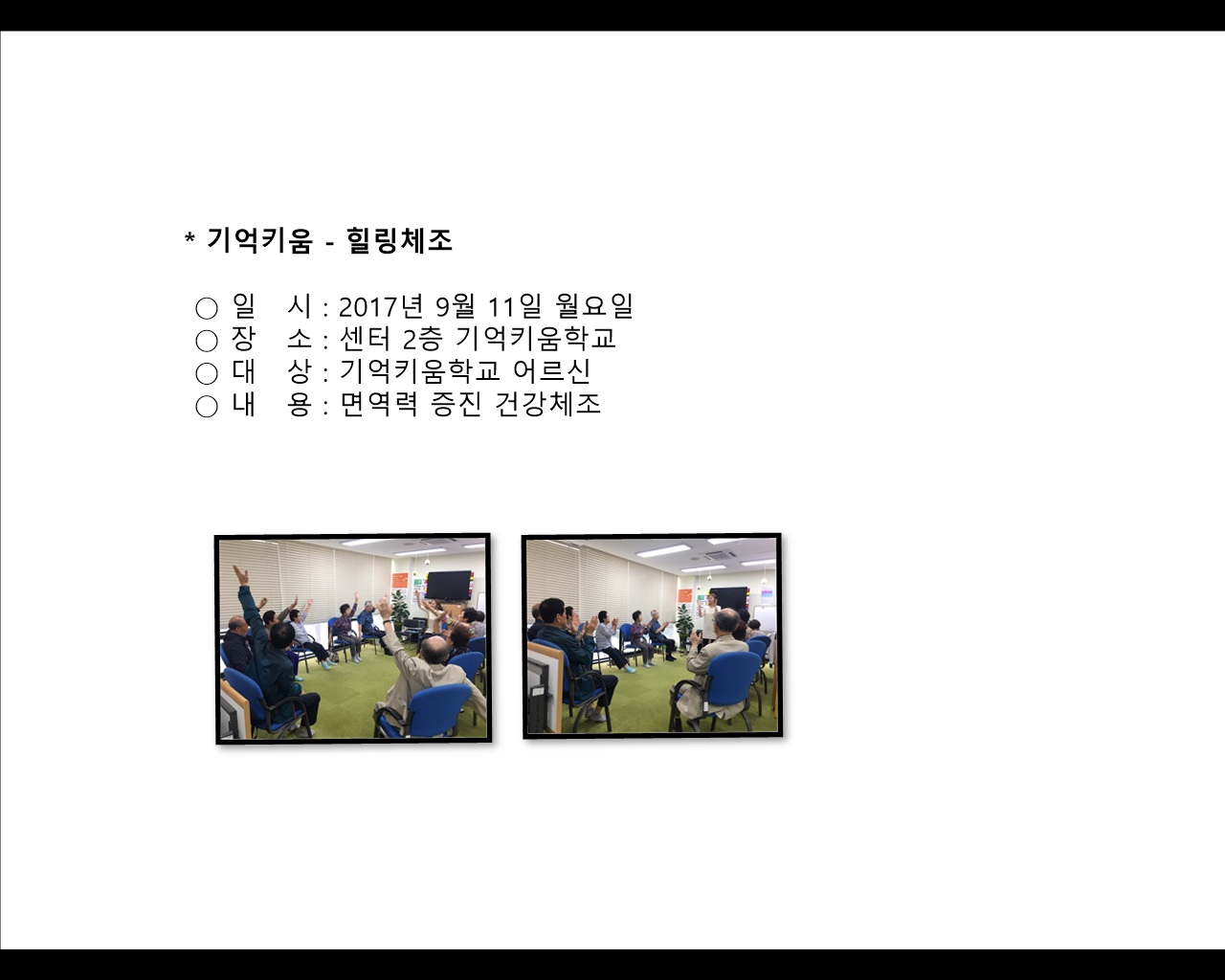 * 기억키움 - 힐링체조

○ 일 시 : 2017년 9월 11일 월요일
○ 장 소 : 센터 2층 기억키움학교
○ 대 상 : 기억키움학교 어르신
○ 내 용 : 면역력 증진 건강체조